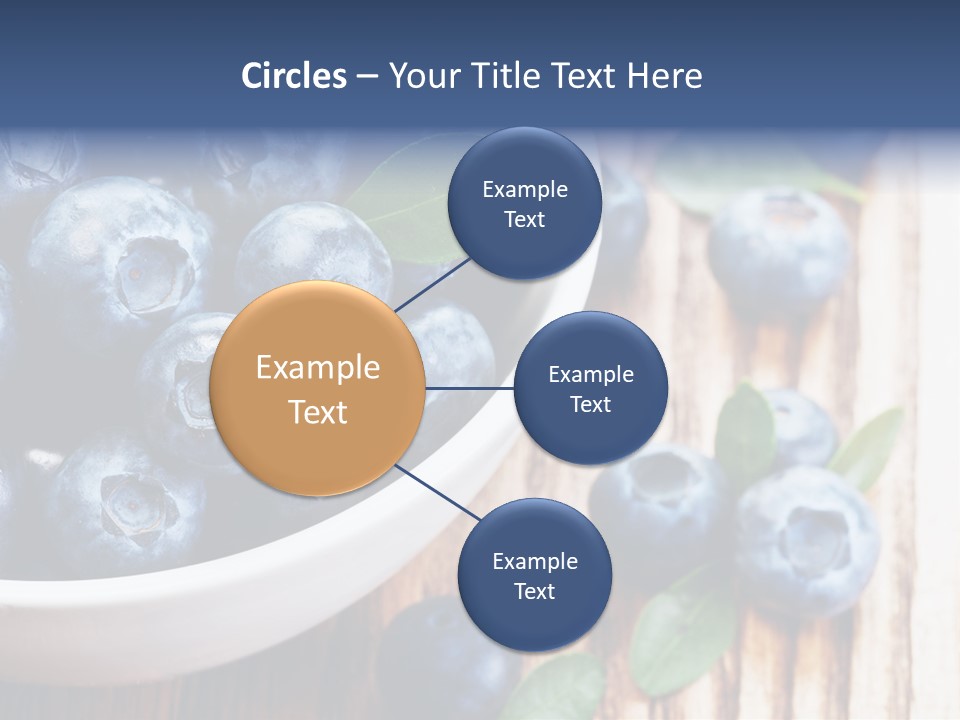 Circles – Your Title Text Here

Example Text

Example Text

Example Text

Example Text